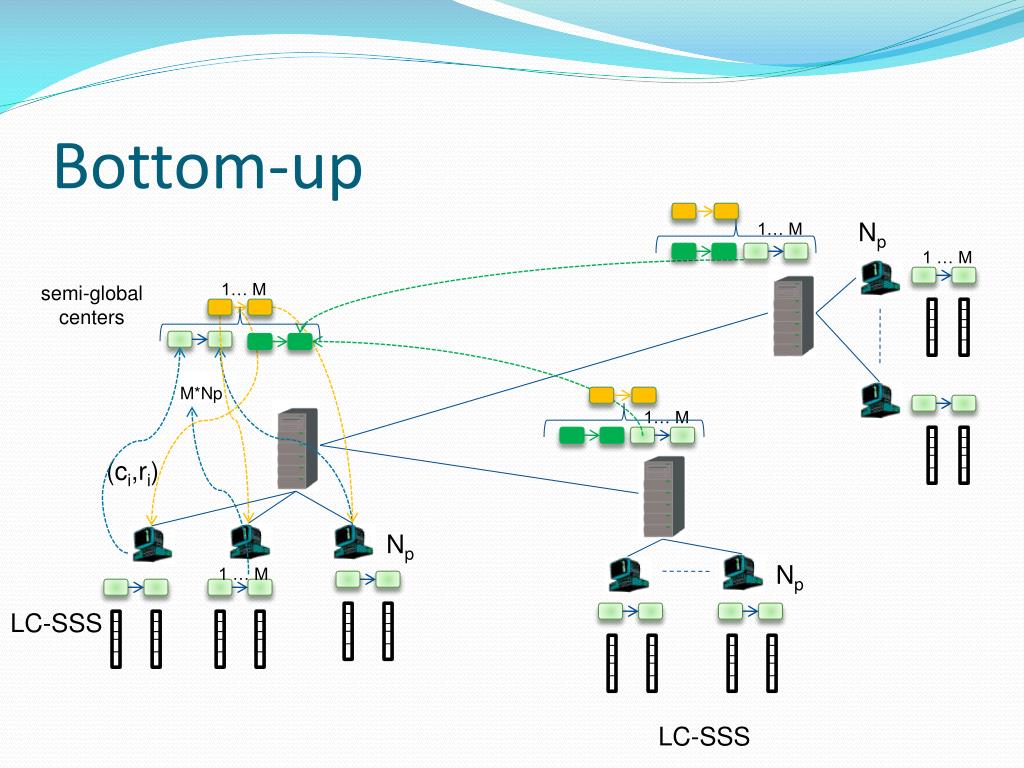 Bottom-up

1… M

$N_p$

1 … M

semi-global centers

1… M

M*Np

1… M

$(c_i,r_i)$

$N_p$

1… M

$N_p$

LC-SSS

LC-SSS